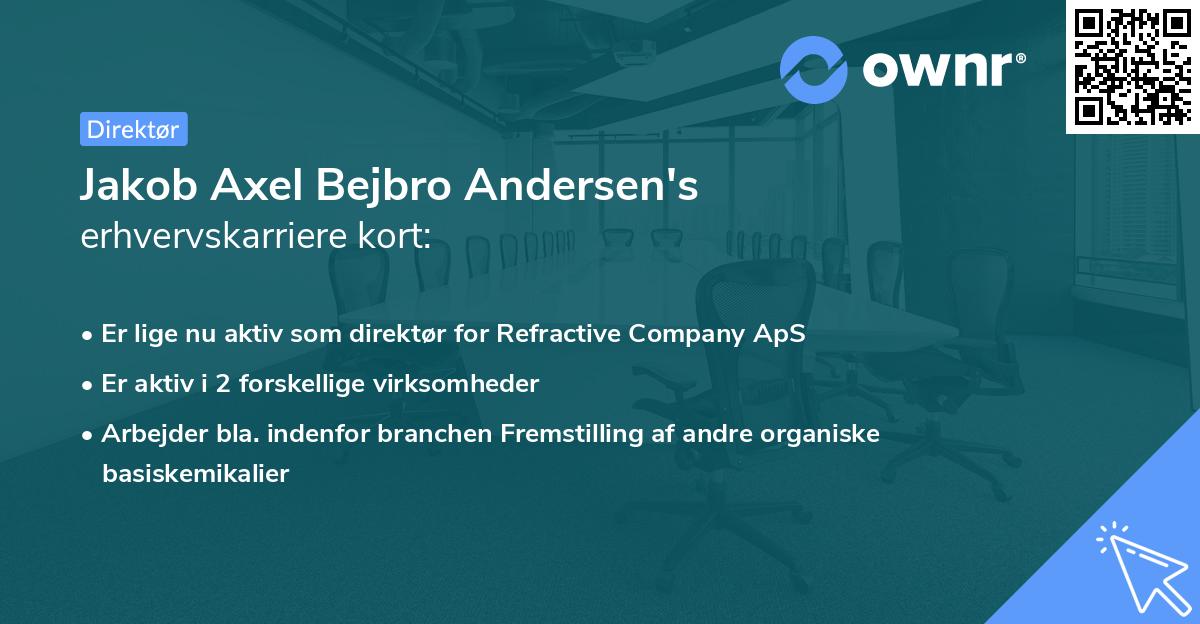 ownr®

Direktør

Jakob Axel Bejbro Andersen's
erhvervskarriere kort:

• Er lige nu aktiv som direktør for Refractive Company ApS
• Er aktiv i 2 forskellige virksomheder
• Arbejder bla. indenfor branchen Fremstilling af andre organiske basiskemikalier